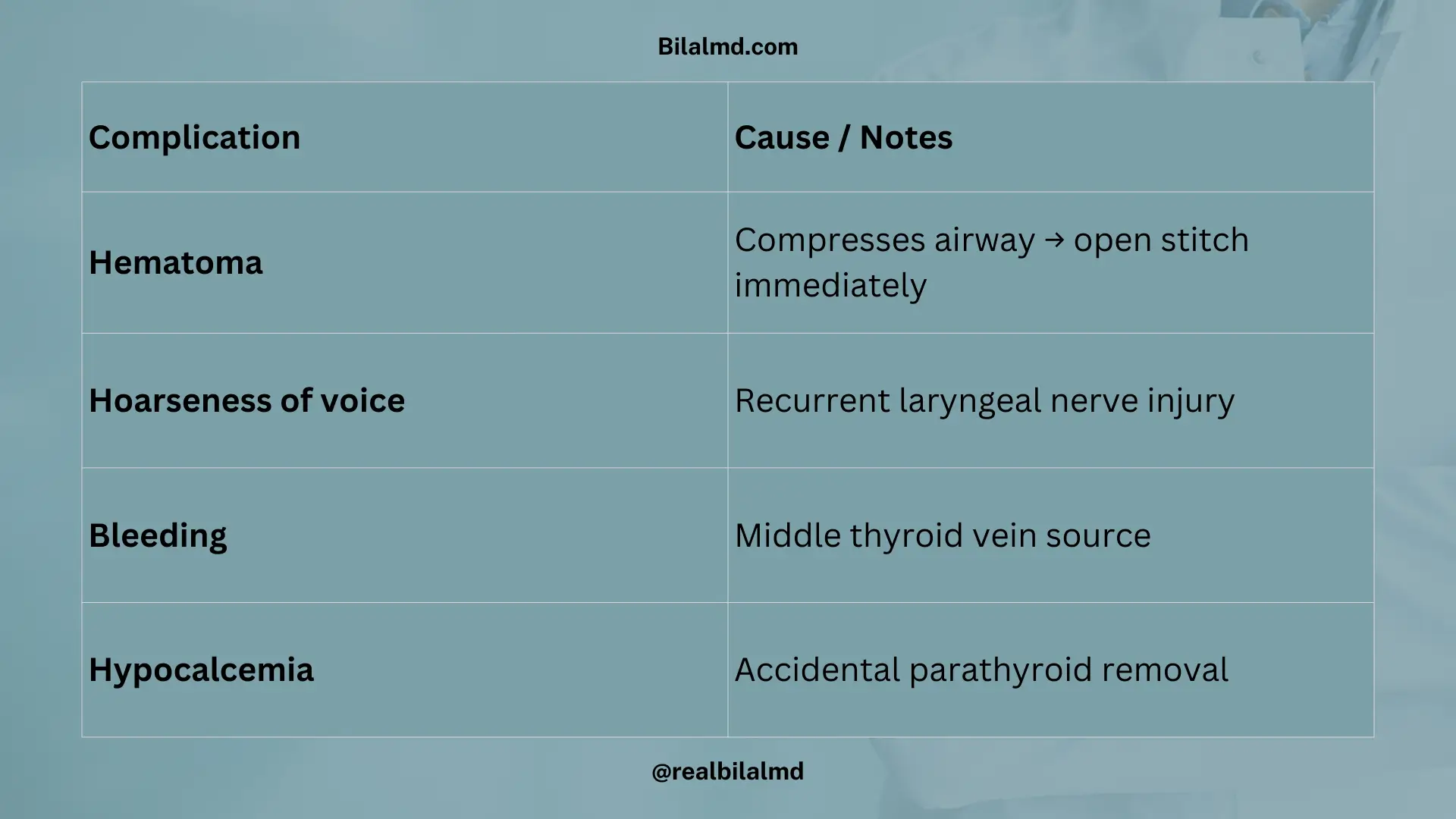 Bilalmd.com

| Complication | Cause / Notes |
|---|---|
| Hematoma | Compresses airway → open stitch immediately |
| Hoarseness of voice | Recurrent laryngeal nerve injury |
| Bleeding | Middle thyroid vein source |
| Hypocalcemia | Accidental parathyroid removal |

@realbilalmd